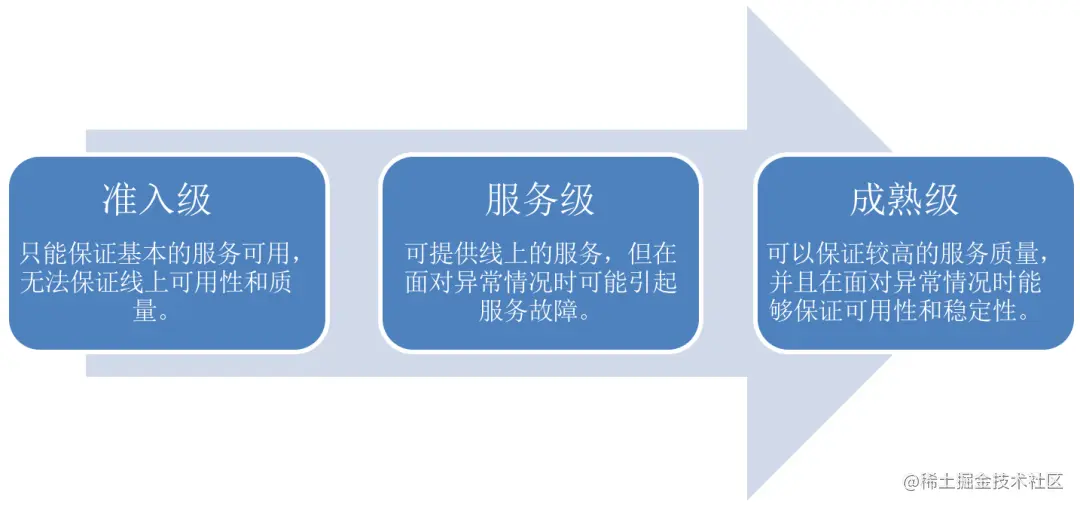 准入级

只能保证基本的服务可用，无法保证线上可用性和质量。

服务级

可提供线上的服务，但在面对异常情况时可能引起服务故障。

成熟级

可以保证较高的服务质量，并且在面对异常情况时能够保证可用性和稳定性。

@稀土掘金技术社区